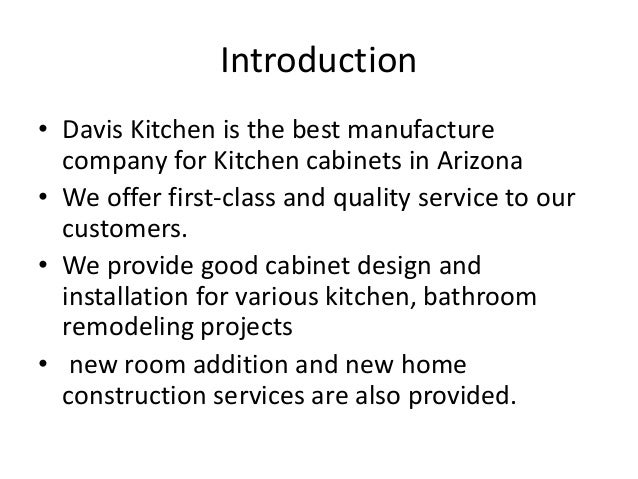 Introduction

• Davis Kitchen is the best manufacture company for Kitchen cabinets in Arizona
• We offer first-class and quality service to our customers.
• We provide good cabinet design and installation for various kitchen, bathroom remodeling projects
• new room addition and new home construction services are also provided.